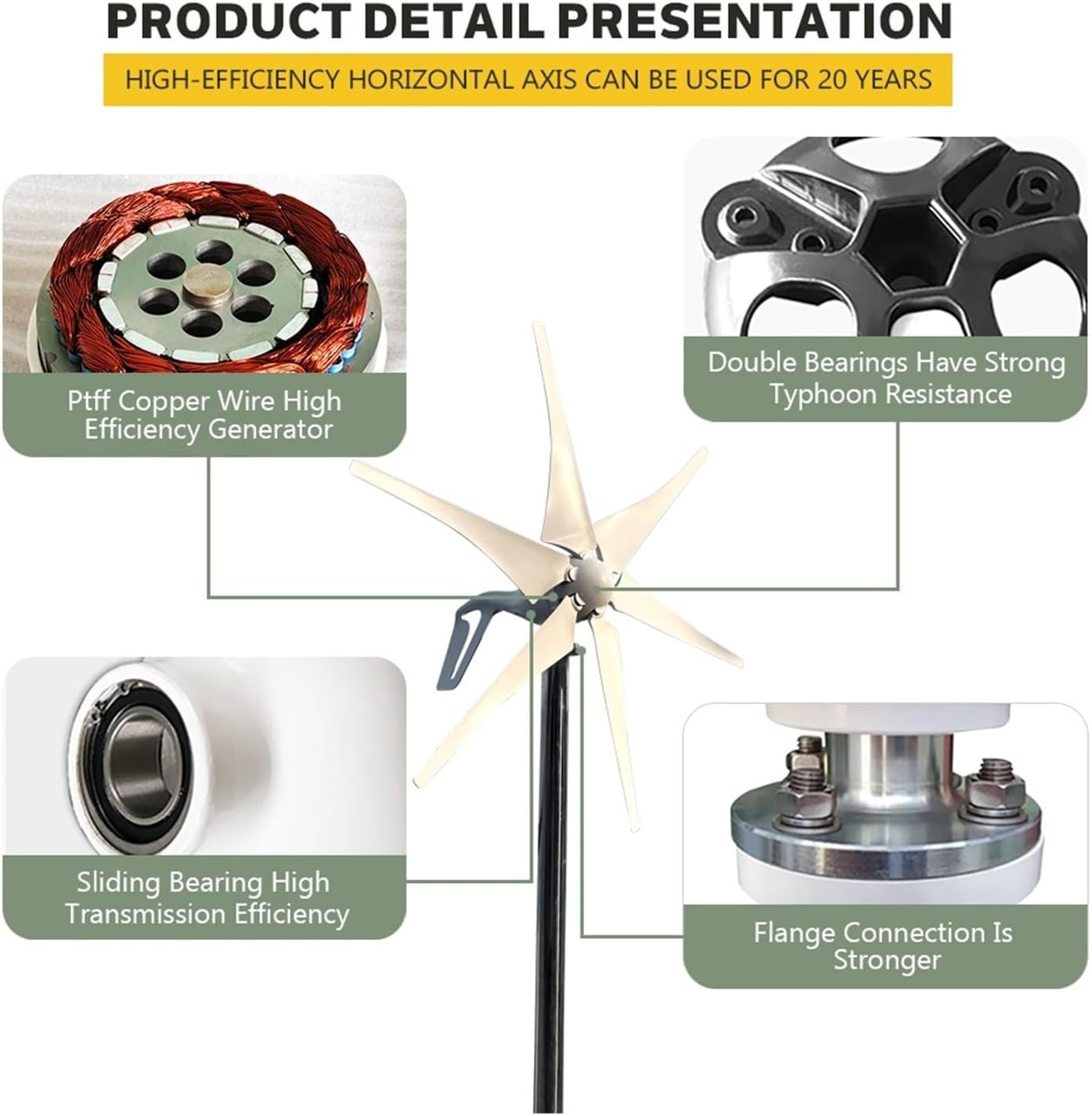 PRODUCT DETAIL PRESENTATION

HIGH-EFFICIENCY HORIZONTAL AXIS CAN BE USED FOR 20 YEARS

Ptff Copper Wire High Efficiency Generator

Double Bearings Have Strong Typhoon Resistance

Sliding Bearing High Transmission Efficiency

Flange Connection Is Stronger